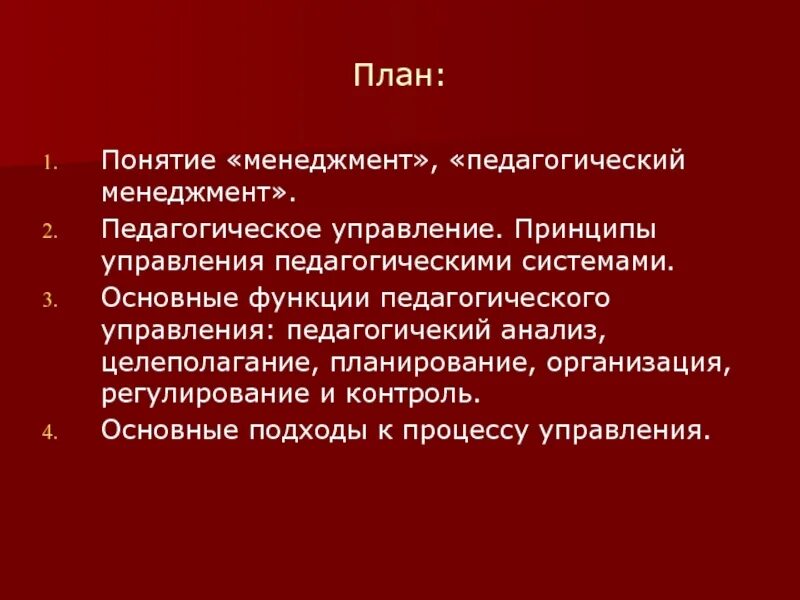 План:

1. Понятие «менеджмент», «педагогический менеджмент».
2. Педагогическое управление. Принципы управления педагогическими системами.
3. Основные функции педагогического управления: педагогичекий анализ, целеполагание, планирование, организация, регулирование и контроль.
4. Основные подходы к процессу управления.